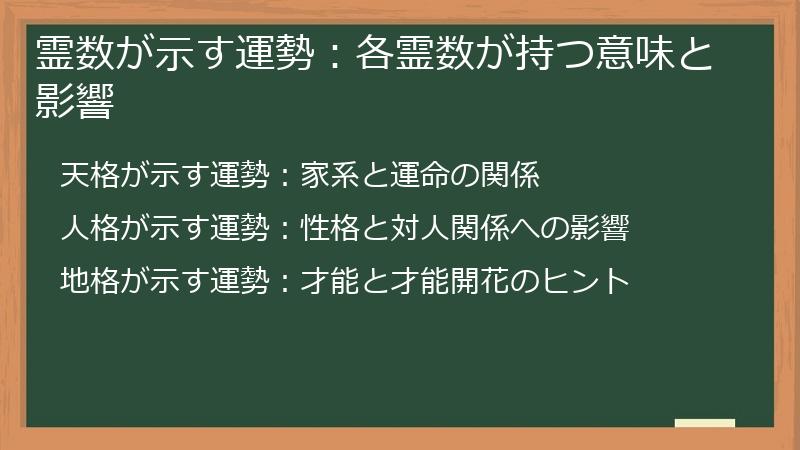 霊数が示す運勢：各霊数が持つ意味と影響

天格が示す運勢：家系と運命の関係

人格が示す運勢：性格と対人関係への影響

地格が示す運勢：才能と才能開花のヒント